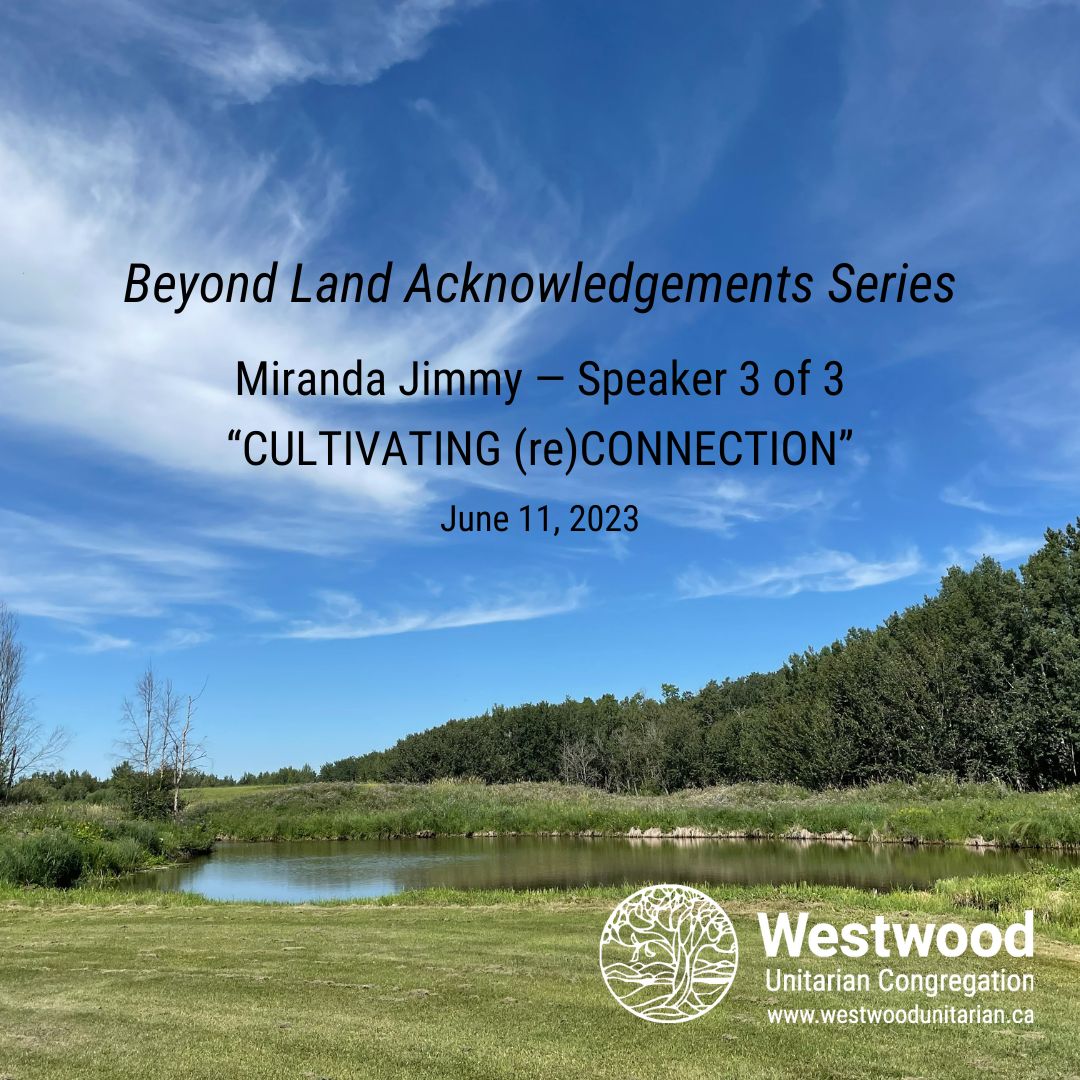 Beyond Land Acknowledgements Series

Miranda Jimmy — Speaker 3 of 3
“CULTIVATING (re)CONNECTION”

June 11, 2023

Westwood
Unitarian Congregation
www.westwoodunitarian.ca